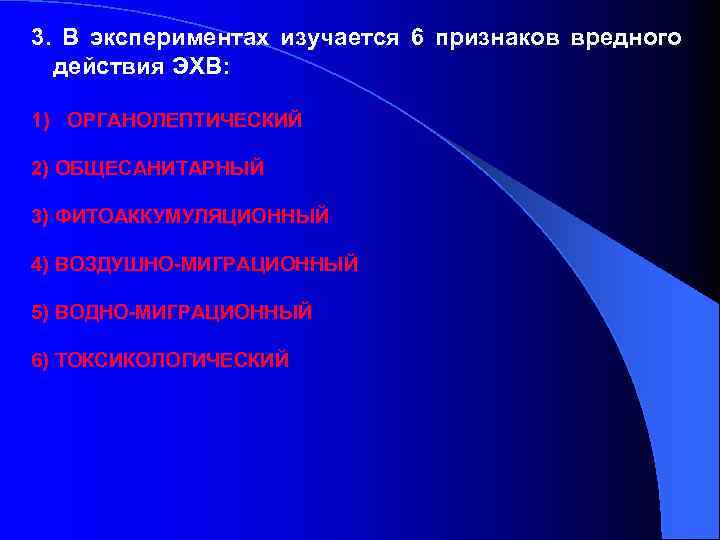 3. В экспериментах изучается 6 признаков вредного действия ЭХВ:

1) ОРГАНОЛЕПТИЧЕСКИЙ

2) ОБЩЕСАНИТАРНЫЙ

3) ФИТОАККУМУЛЯЦИОННЫЙ

4) ВОЗДУШНО-МИГРАЦИОННЫЙ

5) ВОДНО-МИГРАЦИОННЫЙ

6) ТОКСИКОЛОГИЧЕСКИЙ